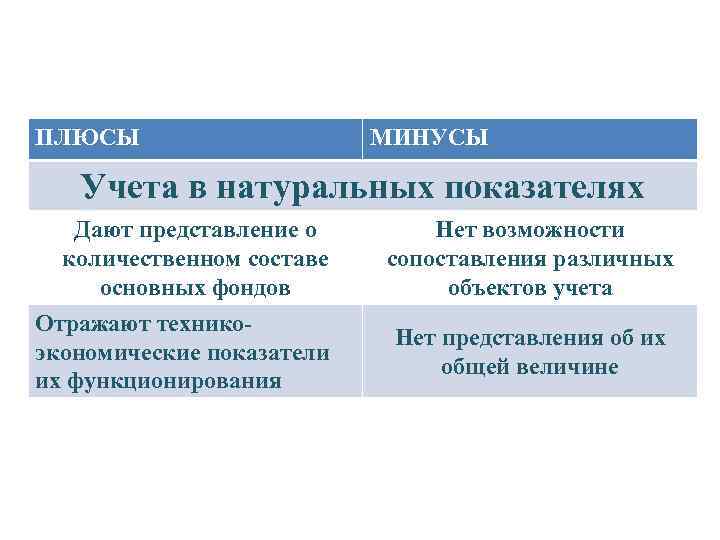 | ПЛЮСЫ | МИНУСЫ |
|---|---|
| Учета в натуральных показателях | |
| Дают представление о количественном составе основных фондов | Нет возможности сопоставления различных объектов учета |
| Отражают технико-экономические показатели их функционирования | Нет представления об их общей величине |